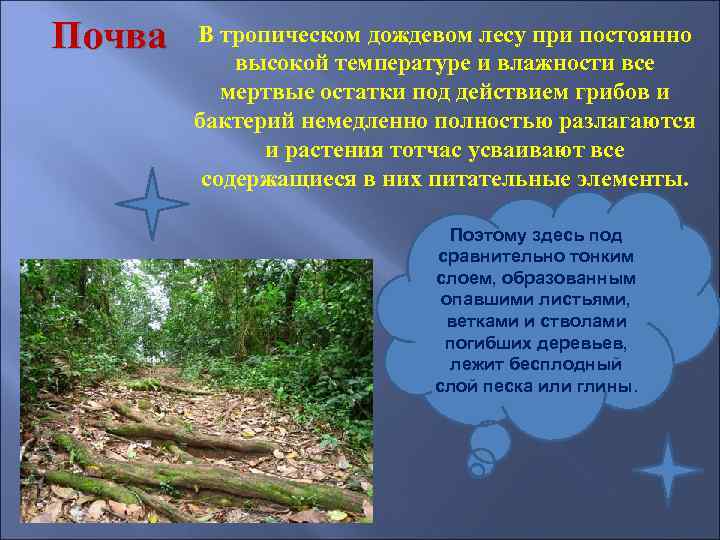 Почва

В тропическом дождевом лесу при постоянно высокой температуре и влажности все мертвые остатки под действием грибов и бактерий немедленно полностью разлагаются и растения тотчас усваивают все содержащиеся в них питательные элементы.

Поэтому здесь под сравнительно тонким слоем, образованным опавшими листьями, ветками и стволами погибших деревьев, лежит бесплодный слой песка или глины.